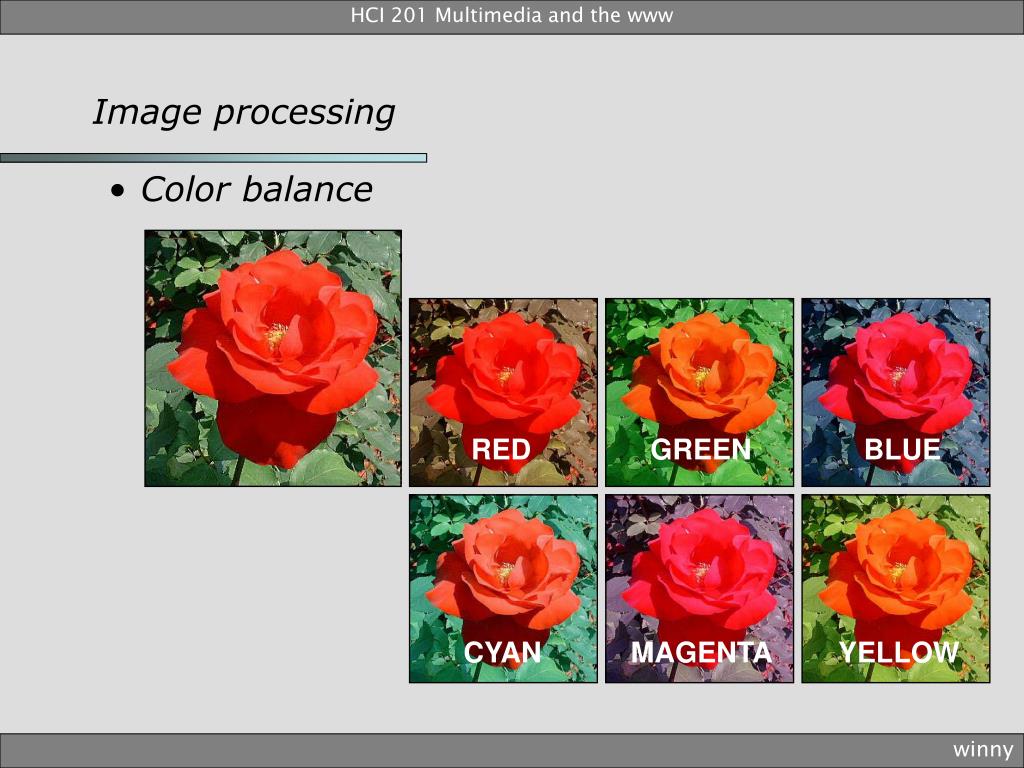 HCI 201 Multimedia and the www

Image processing

• Color balance

RED
GREEN
BLUE
CYAN
MAGENTA
YELLOW

winny